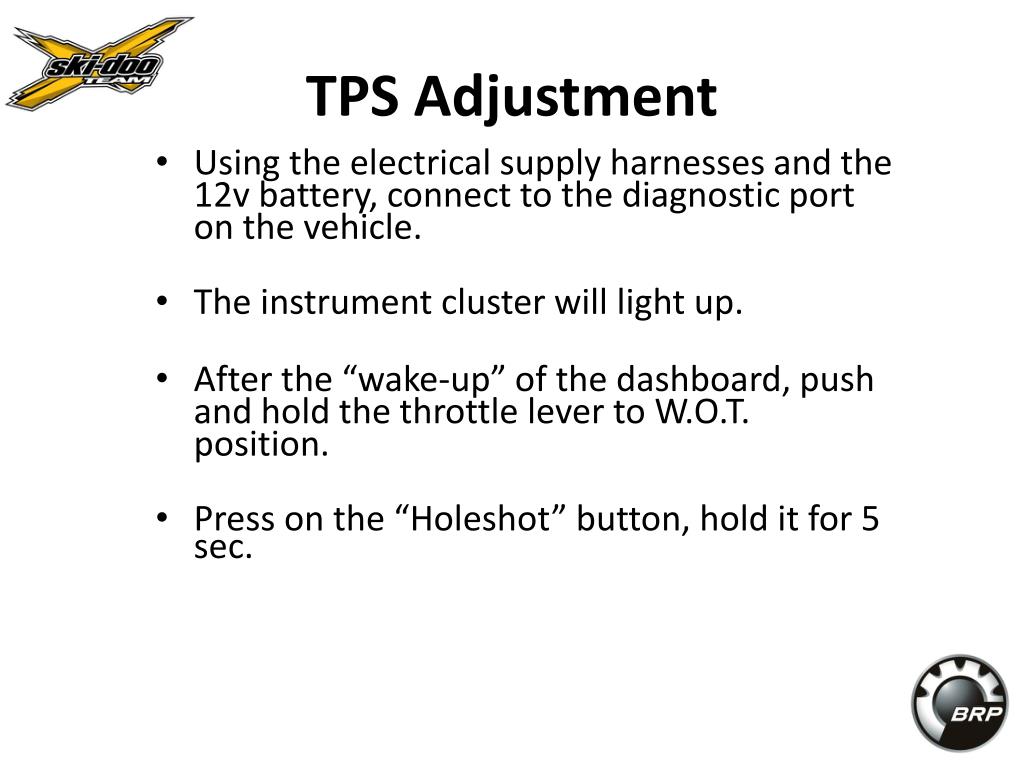 ski-doo TEAM

TPS Adjustment

• Using the electrical supply harnesses and the 12v battery, connect to the diagnostic port on the vehicle.

• The instrument cluster will light up.

• After the “wake-up” of the dashboard, push and hold the throttle lever to W.O.T. position.

• Press on the “Holeshot” button, hold it for 5 sec.

BRP